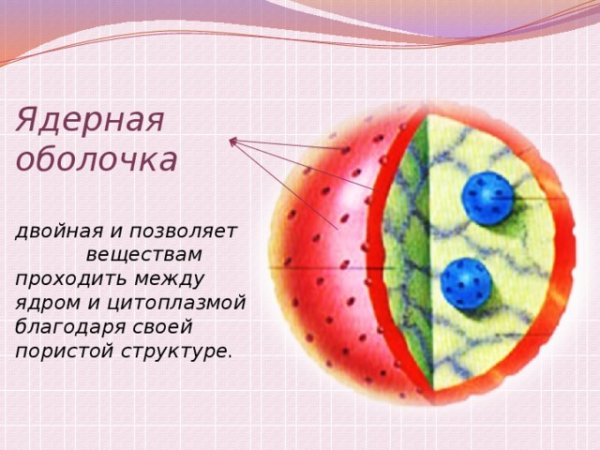 Ядерная оболочка

двойная и позволяет веществам проходить между ядром и цитоплазмой благодаря своей пористой структуре.